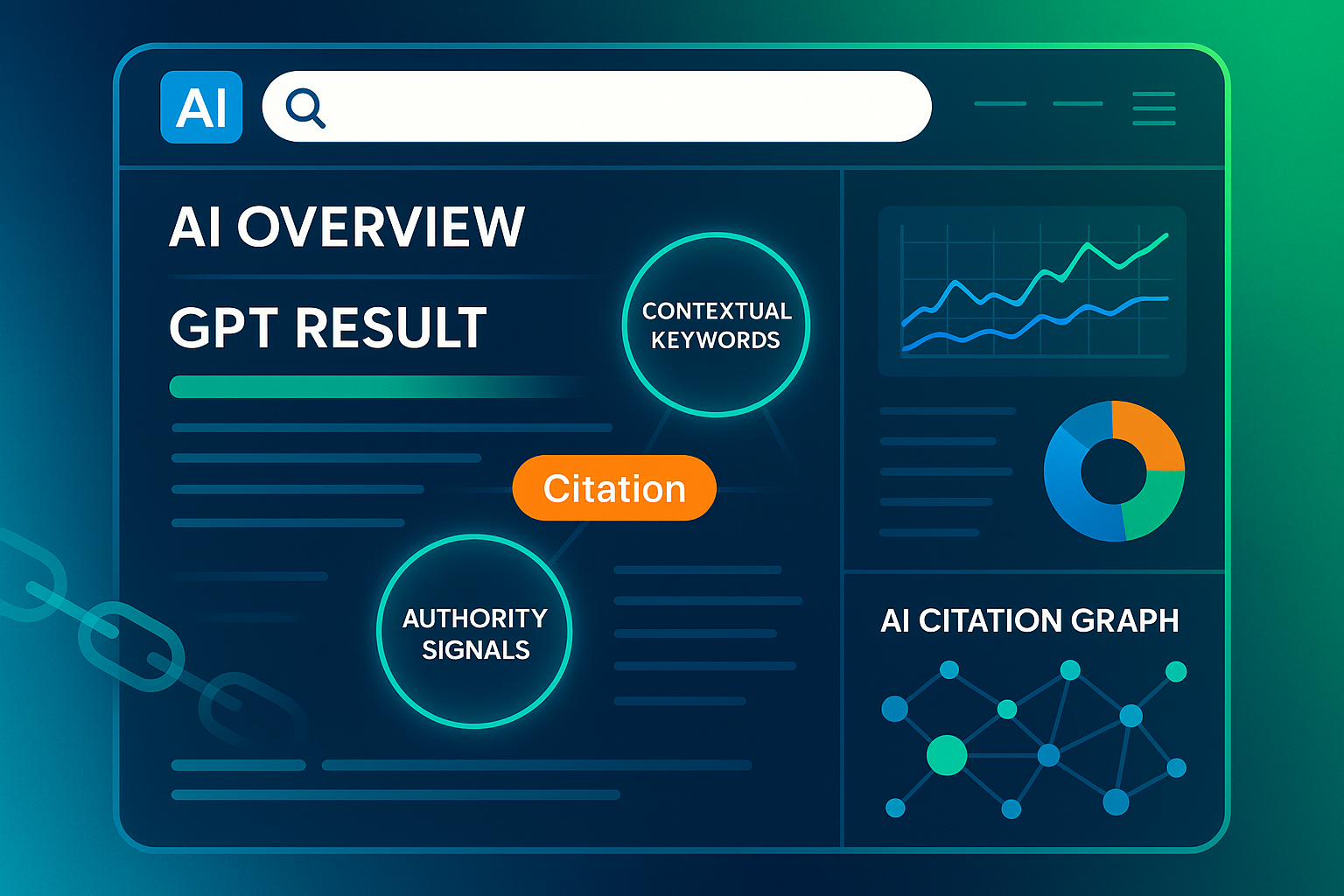 AI

AI OVERVIEW

GPT RESULT

CONTEXTUAL KEYWORDS

Citation

AUTHORITY SIGNALS

AI CITATION GRAPH